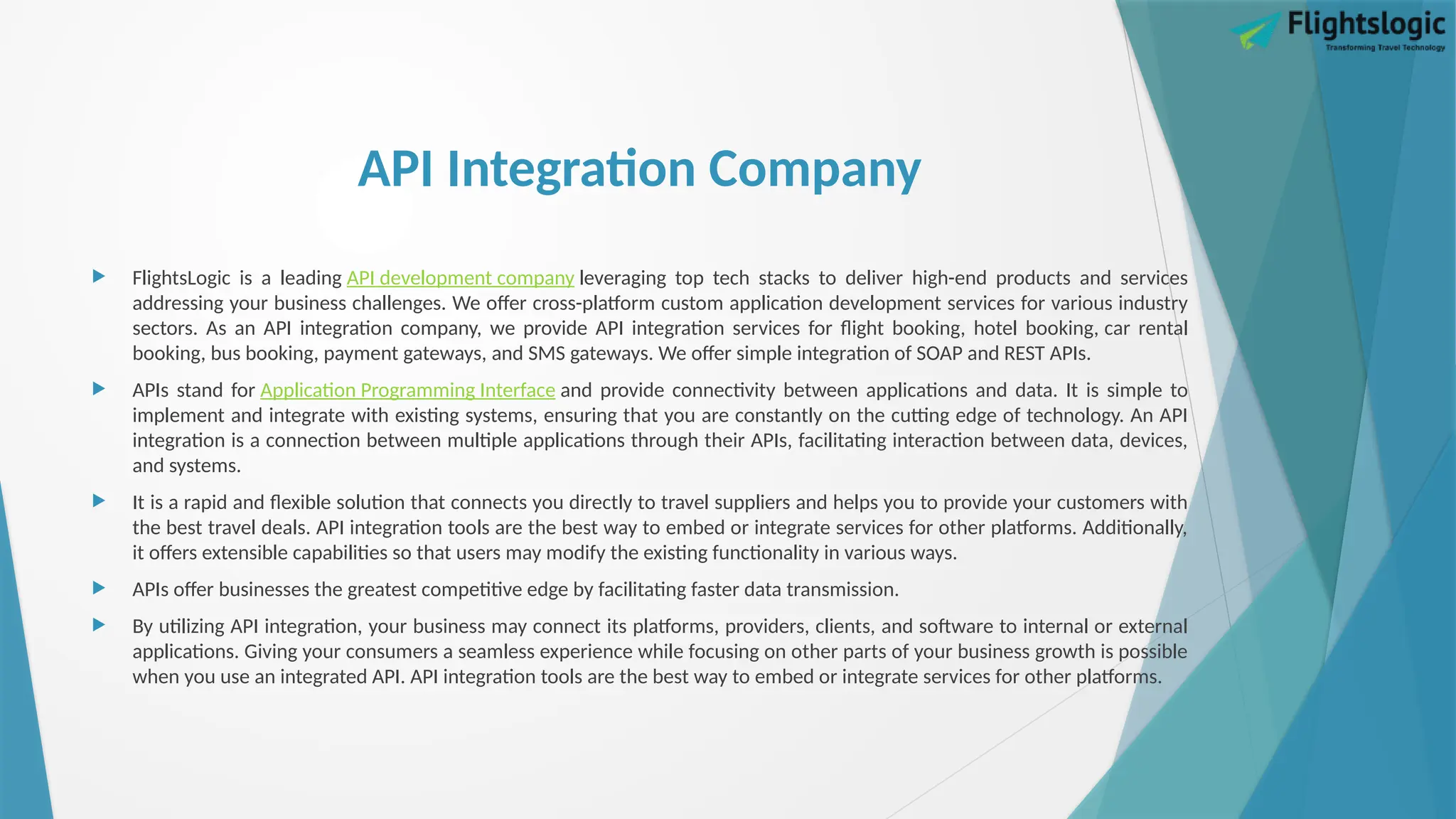 Flightslogic
Transforming Travel Technology

API Integration Company

FlightsLogic is a leading API development company leveraging top tech stacks to deliver high-end products and services addressing your business challenges. We offer cross-platform custom application development services for various industry sectors. As an API integration company, we provide API integration services for flight booking, hotel booking, car rental booking, bus booking, payment gateways, and SMS gateways. We offer simple integration of SOAP and REST APIs.

APIs stand for Application Programming Interface and provide connectivity between applications and data. It is simple to implement and integrate with existing systems, ensuring that you are constantly on the cutting edge of technology. An API integration is a connection between multiple applications through their APIs, facilitating interaction between data, devices, and systems.

It is a rapid and flexible solution that connects you directly to travel suppliers and helps you to provide your customers with the best travel deals. API integration tools are the best way to embed or integrate services for other platforms. Additionally, it offers extensible capabilities so that users may modify the existing functionality in various ways.

APIs offer businesses the greatest competitive edge by facilitating faster data transmission.

By utilizing API integration, your business may connect its platforms, providers, clients, and software to internal or external applications. Giving your consumers a seamless experience while focusing on other parts of your business growth is possible when you use an integrated API. API integration tools are the best way to embed or integrate services for other platforms.